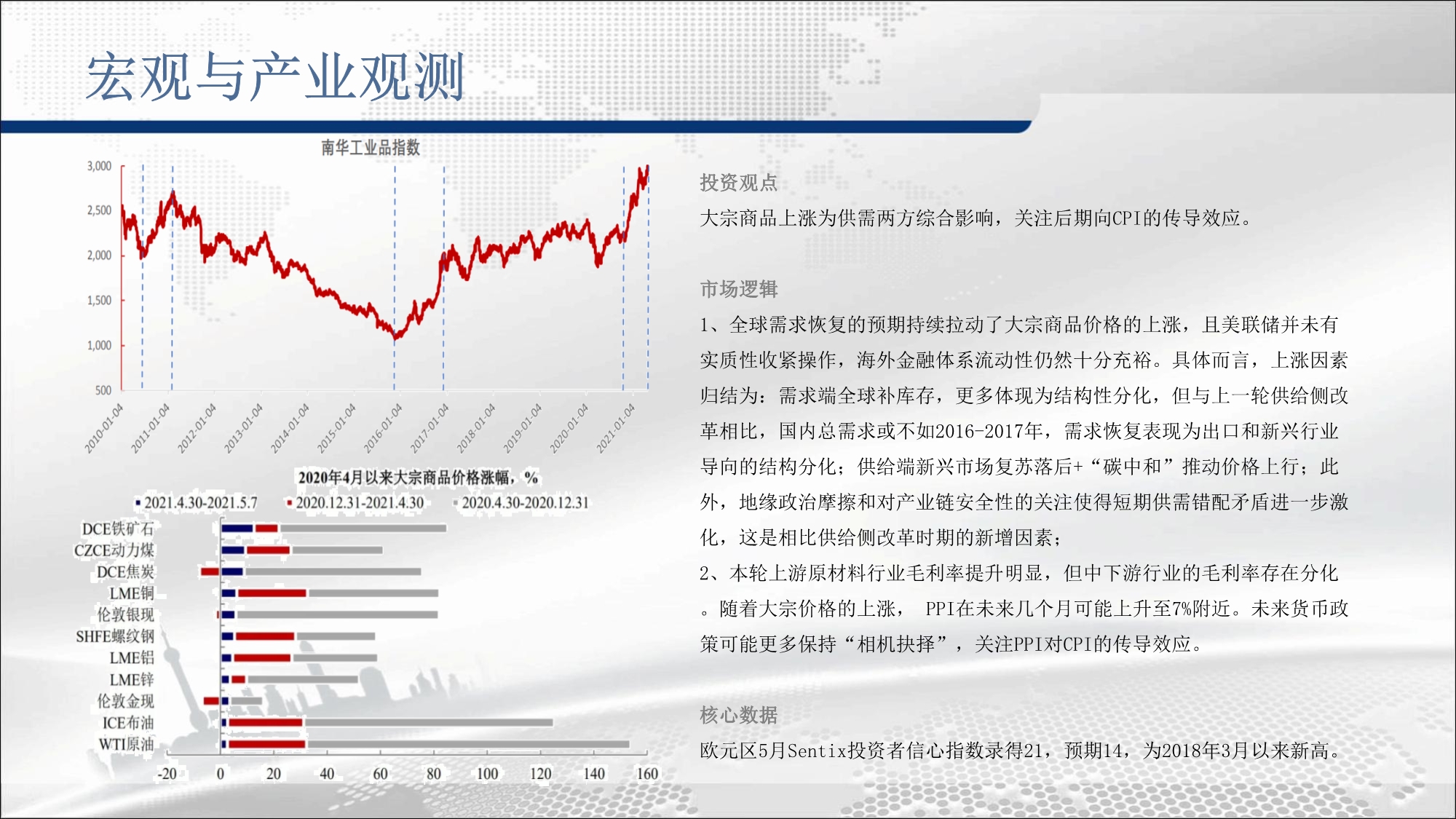 宏观与产业观测

南华工业品指数

3,000
2,500
2,000
1,500
1,000
500

2010-01-04 2011-01-04 2012-01-04 2013-01-04 2014-01-04 2015-01-04 2016-01-04 2017-01-04 2018-01-04 2019-01-04 2020-01-04 2021-01-04

2020年4月以来大宗商品价格涨幅，%

2021.4.30-2021.5.7 2020.12.31-2021.4.30 2020.4.30-2020.12.31

DCE铁矿石
CZCE动力煤
DCE焦炭
LME铜
伦敦银现
SHFE螺纹钢
LME铝
LME锌
伦敦金现
ICE布油
WTI原油

-20 0 20 40 60 80 100 120 140 160

投资观点

大宗商品上涨为供需两方综合影响，关注后期向CPI的传导效应。

市场逻辑

1、全球需求恢复的预期持续拉动了大宗商品价格的上涨，且美联储并未有实质性收紧操作，海外金融体系流动性仍然十分充裕。具体而言，上涨因素归结为：需求端全球补库存，更多体现为结构性分化，但与上一轮供给侧改革相比，国内总需求或不如2016-2017年，需求恢复表现为出口和新兴行业导向的结构分化；供给端新兴市场复苏落后+“碳中和”推动价格上行；此外，地缘政治摩擦和对产业链安全性的关注使得短期供需错配矛盾进一步激化，这是相比供给侧改革时期的新增因素；

2、本轮上游原材料行业毛利率提升明显，但中下游行业的毛利率存在分化。随着大宗价格的上涨， PPI在未来几个月可能上升至7%附近。未来货币政策可能更多保持“相机抉择”，关注PPI对CPI的传导效应。

核心数据

欧元区5月Sentix投资者信心指数录得21，预期14，为2018年3月以来新高。